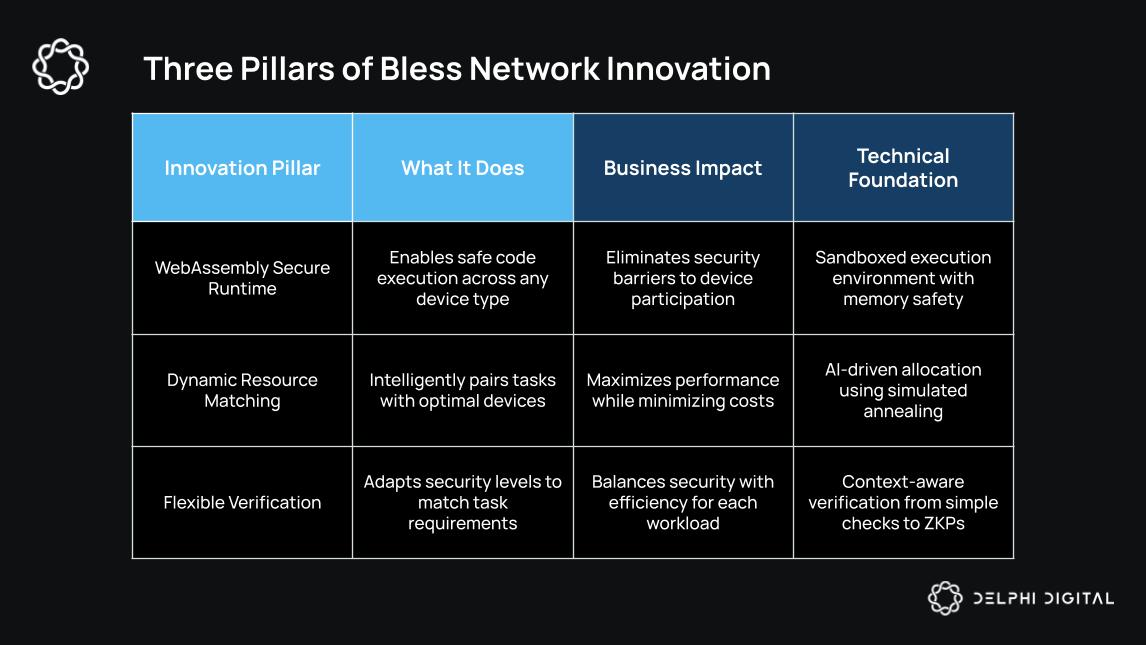 Three Pillars of Bless Network Innovation

| Innovation Pillar | What It Does | Business Impact | Technical Foundation |
|---|---|---|---|
| WebAssembly Secure Runtime | Enables safe code execution across any device type | Eliminates security barriers to device participation | Sandboxed execution environment with memory safety |
| Dynamic Resource Matching | Intelligently pairs tasks with optimal devices | Maximizes performance while minimizing costs | AI-driven allocation using simulated annealing |
| Flexible Verification | Adapts security levels to match task requirements | Balances security with efficiency for each workload | Context-aware verification from simple checks to ZKPs |

DELPHI DIGITAL